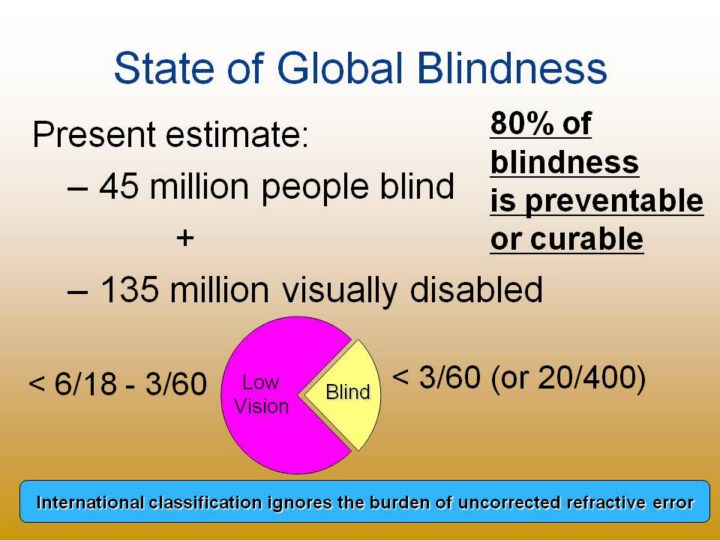 State of Global Blindness

Present estimate:

– 45 million people blind

+

– 135 million visually disabled

80% of blindness is preventable or curable

< 6/18 - 3/60

Low Vision

Blind

< 3/60 (or 20/400)

International classification ignores the burden of uncorrected refractive error